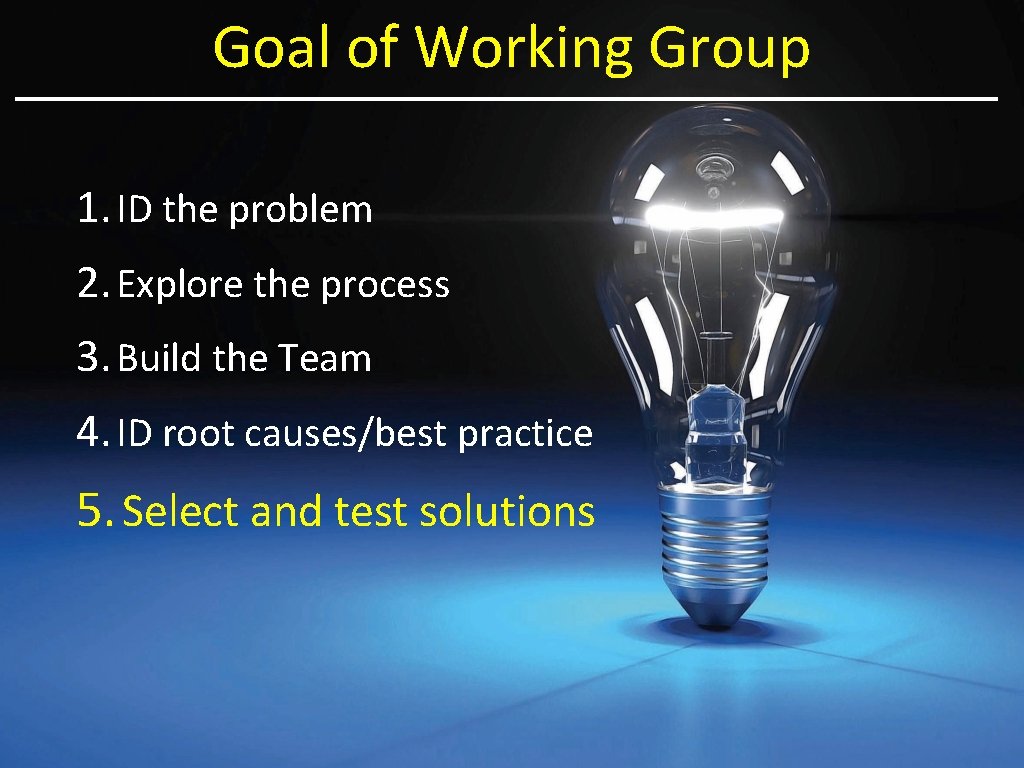 Goal of Working Group

1. ID the problem
2. Explore the process
3. Build the Team
4. ID root causes/best practice
5. Select and test solutions